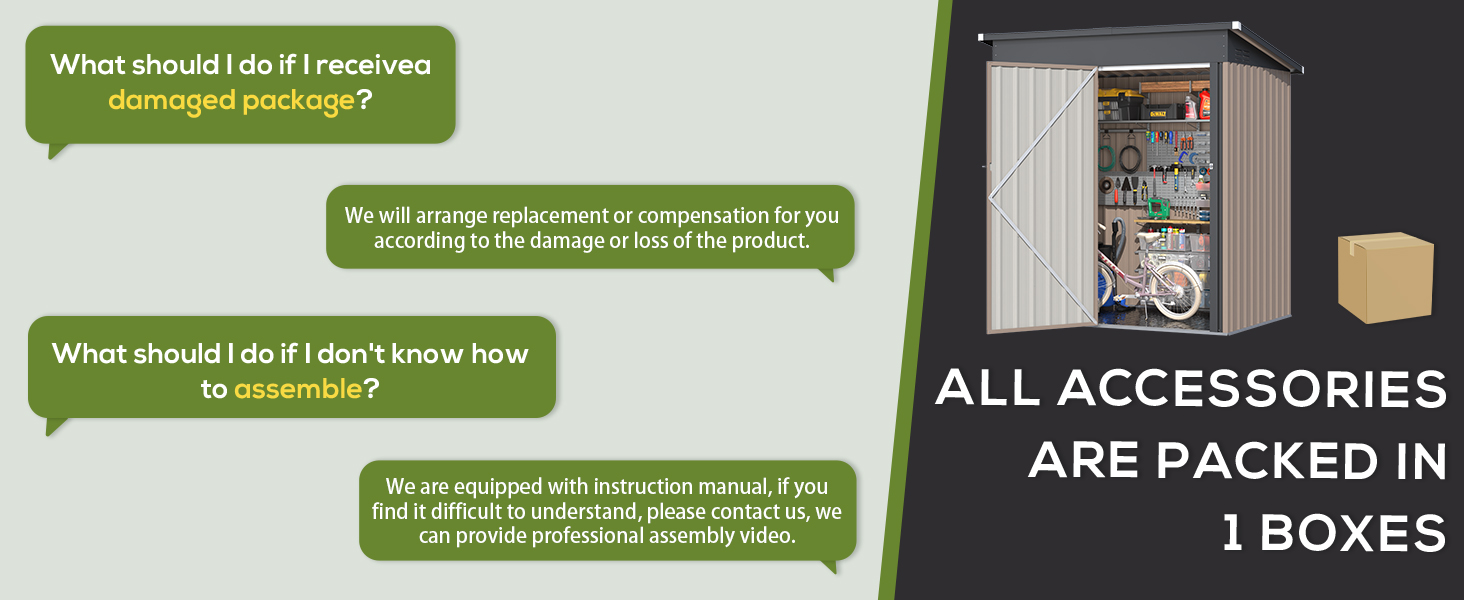 What should I do if I receivea damaged package?

We will arrange replacement or compensation for you according to the damage or loss of the product.

What should I do if I don't know how to assemble?

We are equipped with instruction manual, if you find it difficult to understand, please contact us, we can provide professional assembly video.

ALL ACCESSORIES ARE PACKED IN 1 BOXES